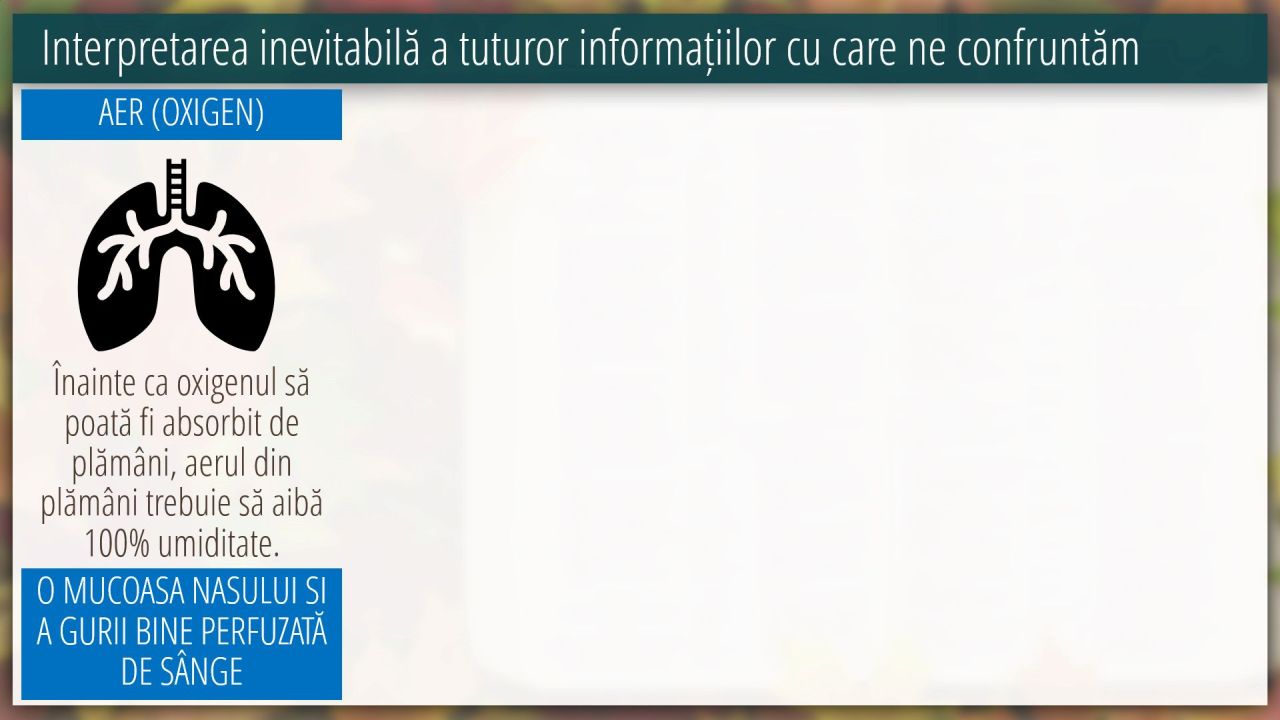 Interpretarea inevitabilă a tuturor informațiilor cu care ne confruntăm

AER (OXIGEN)

Înainte ca oxigenul să poată fi absorbit de plămâni, aerul din plămâni trebuie să aibă 100% umiditate.

O MUCOASA NASULUI SI A GURII BINE PERFUZATĂ DE SÂNGE